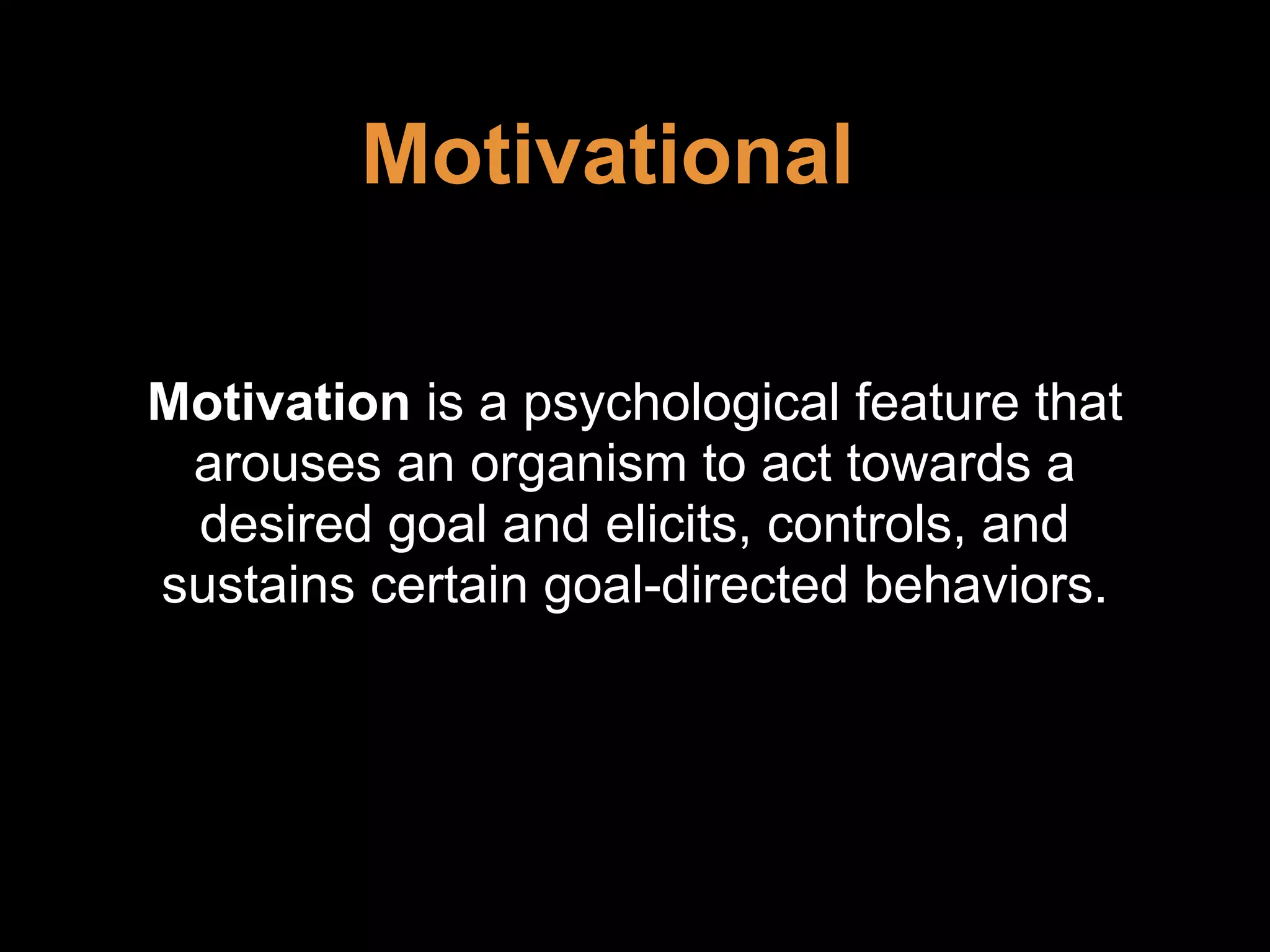 Motivational

Motivation is a psychological feature that arouses an organism to act towards a desired goal and elicits, controls, and sustains certain goal-directed behaviors.